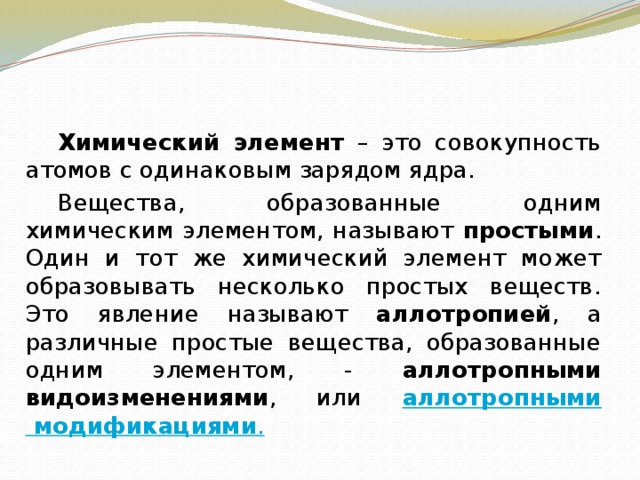 Химический элемент – это совокупность атомов с одинаковым зарядом ядра.

Вещества, образованные одним химическим элементом, называют простыми. Один и тот же химический элемент может образовывать несколько простых веществ. Это явление называют аллотропией, а различные простые вещества, образованные одним элементом, - аллотропными видоизменениями, или аллотропными модификациями.